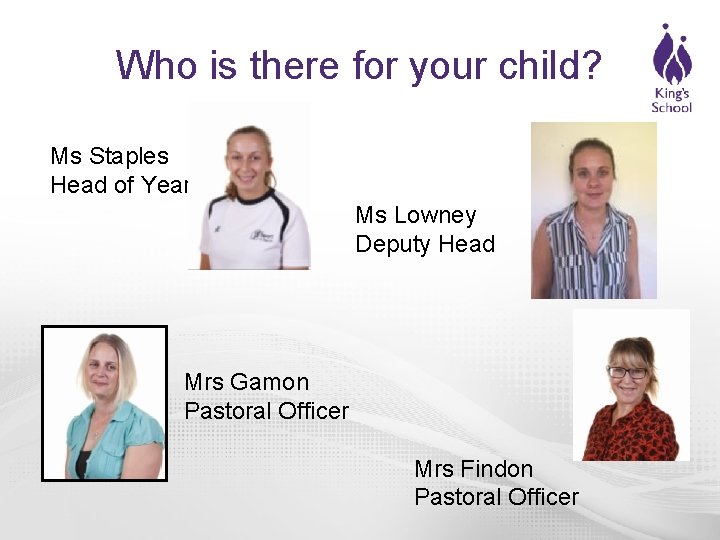 Who is there for your child?

King's School

Ms Staples
Head of Year

Ms Lowney
Deputy Head

Mrs Gamon
Pastoral Officer

Mrs Findon
Pastoral Officer